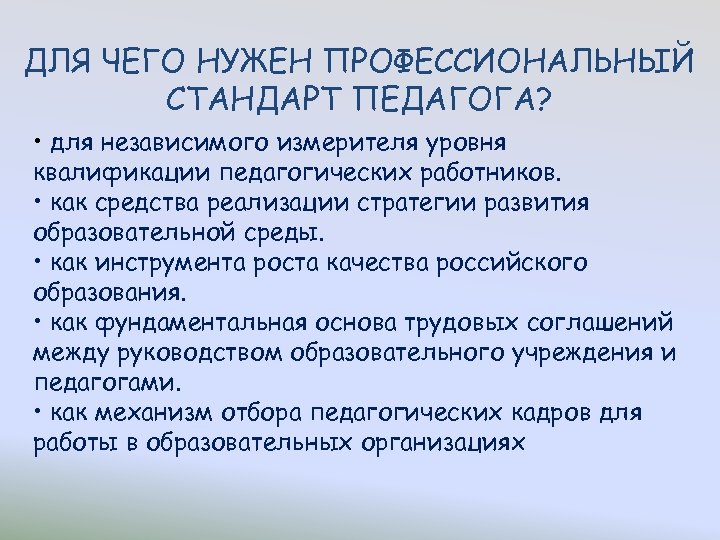 ДЛЯ ЧЕГО НУЖЕН ПРОФЕССИОНАЛЬНЫЙ СТАНДАРТ ПЕДАГОГА?

• для независимого измерителя уровня квалификации педагогических работников.
• как средства реализации стратегии развития образовательной среды.
• как инструмента роста качества российского образования.
• как фундаментальная основа трудовых соглашений между руководством образовательного учреждения и педагогами.
• как механизм отбора педагогических кадров для работы в образовательных организациях